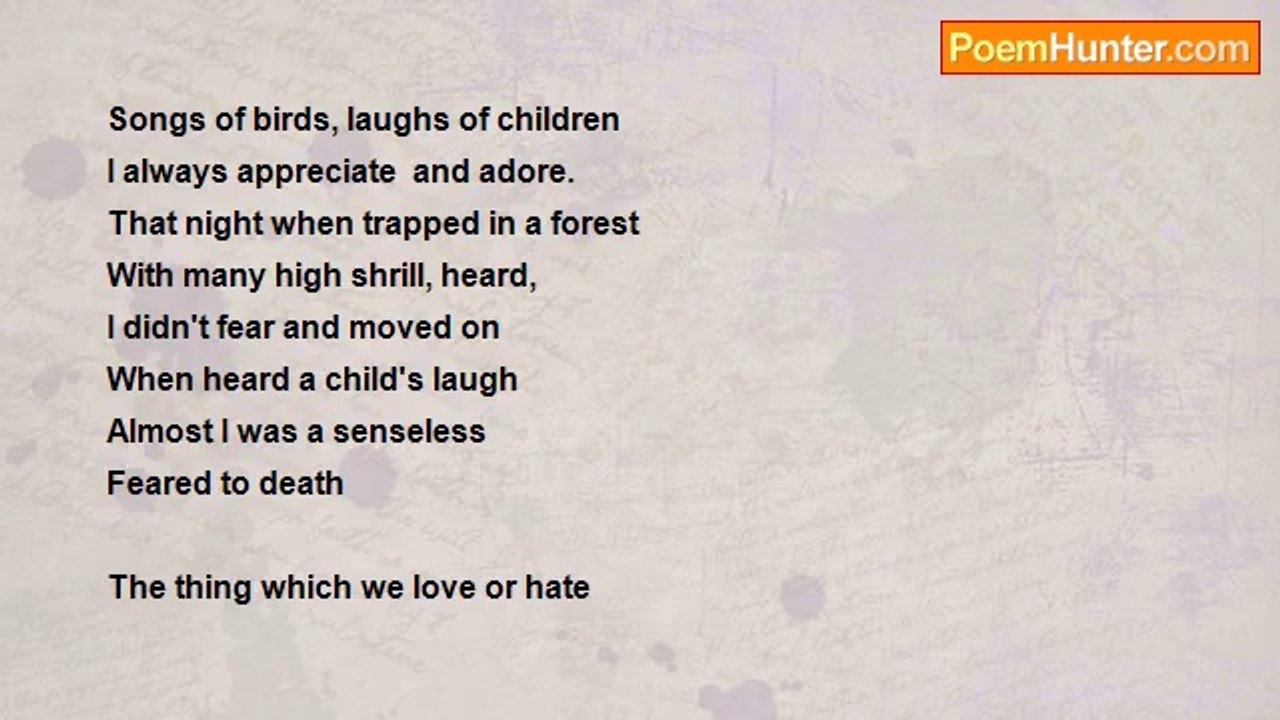 PoemHunter.com

Songs of birds, laughs of children
I always appreciate  and adore.
That night when trapped in a forest
With many high shrill, heard,
I didn't fear and moved on
When heard a child's laugh
Almost I was a senseless
Feared to death

The thing which we love or hate